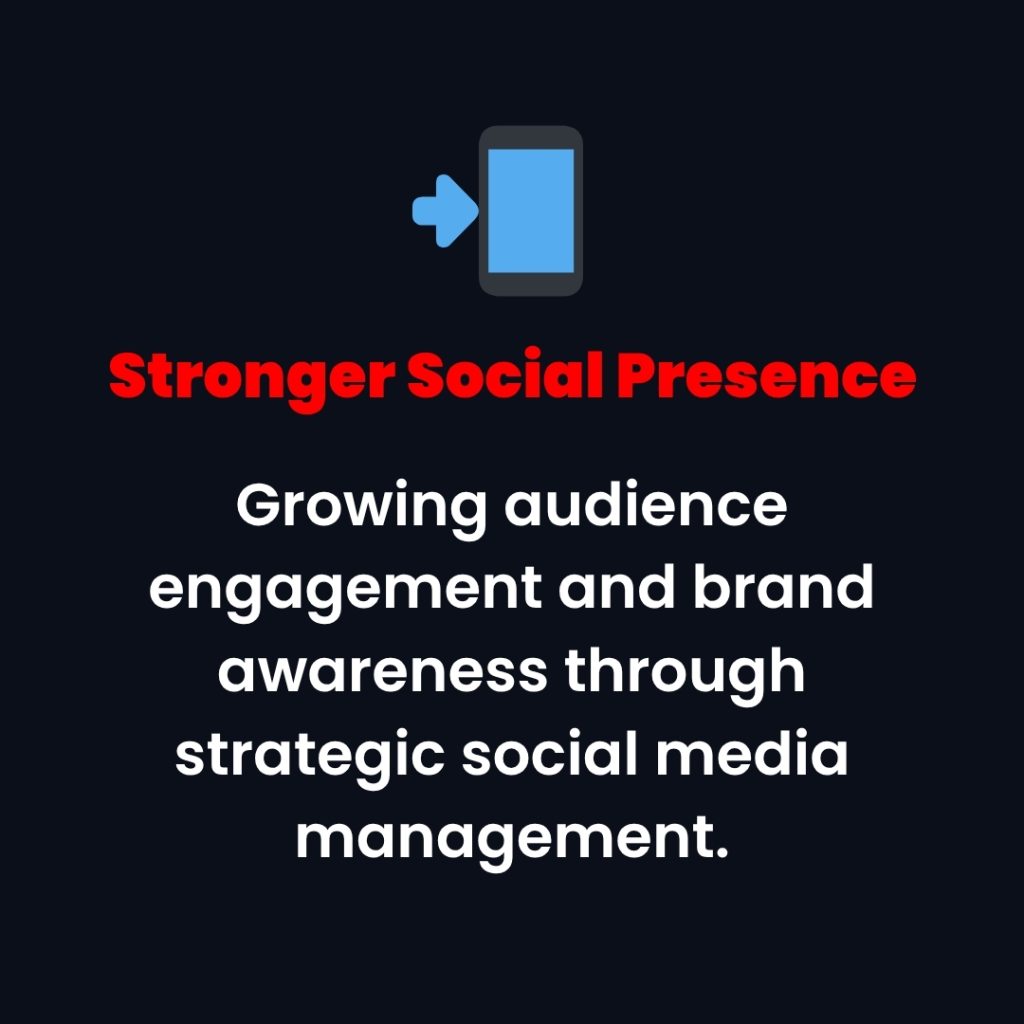 Stronger Social Presence

Growing audience engagement and brand awareness through strategic social media management.